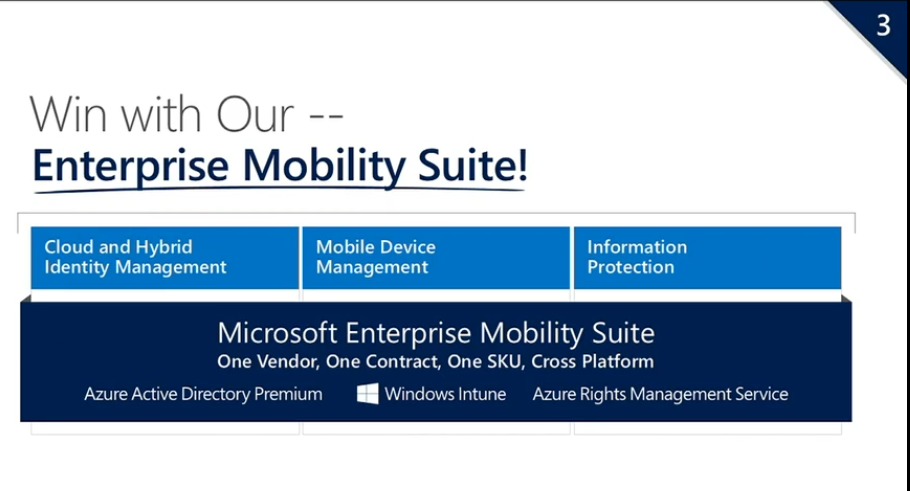 3

Win with Our --
Enterprise Mobility Suite!

Cloud and Hybrid Identity Management

Mobile Device Management

Information Protection

Microsoft Enterprise Mobility Suite
One Vendor, One Contract, One SKU, Cross Platform

Azure Active Directory Premium

Windows Intune

Azure Rights Management Service